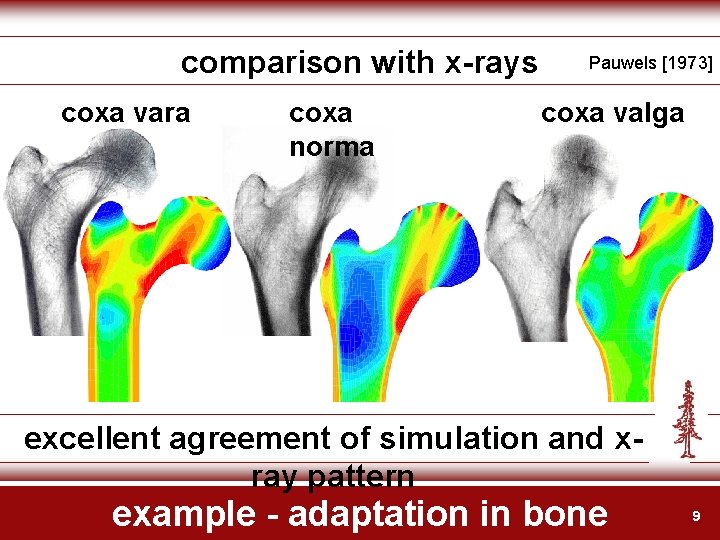 comparison with x-rays

Pauwels [1973]

coxa vara

coxa norma

coxa valga

excellent agreement of simulation and x-ray pattern

example - adaptation in bone

9